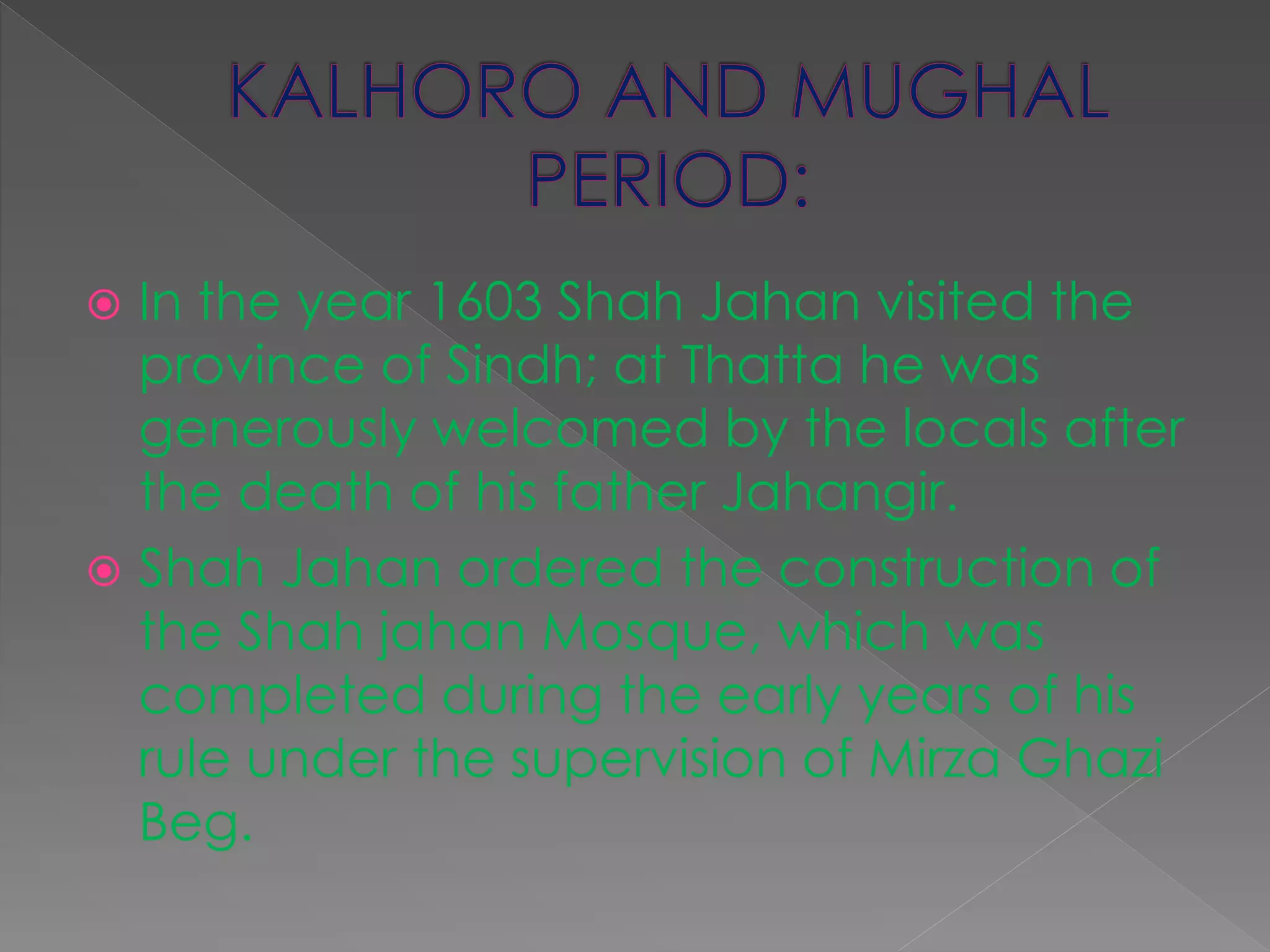 KALHORO AND MUGHAL PERIOD:

In the year 1603 Shah Jahan visited the province of Sindh; at Thatta he was generously welcomed by the locals after the death of his father Jahangir.

Shah Jahan ordered the construction of the Shah jahan Mosque, which was completed during the early years of his rule under the supervision of Mirza Ghazi Beg.